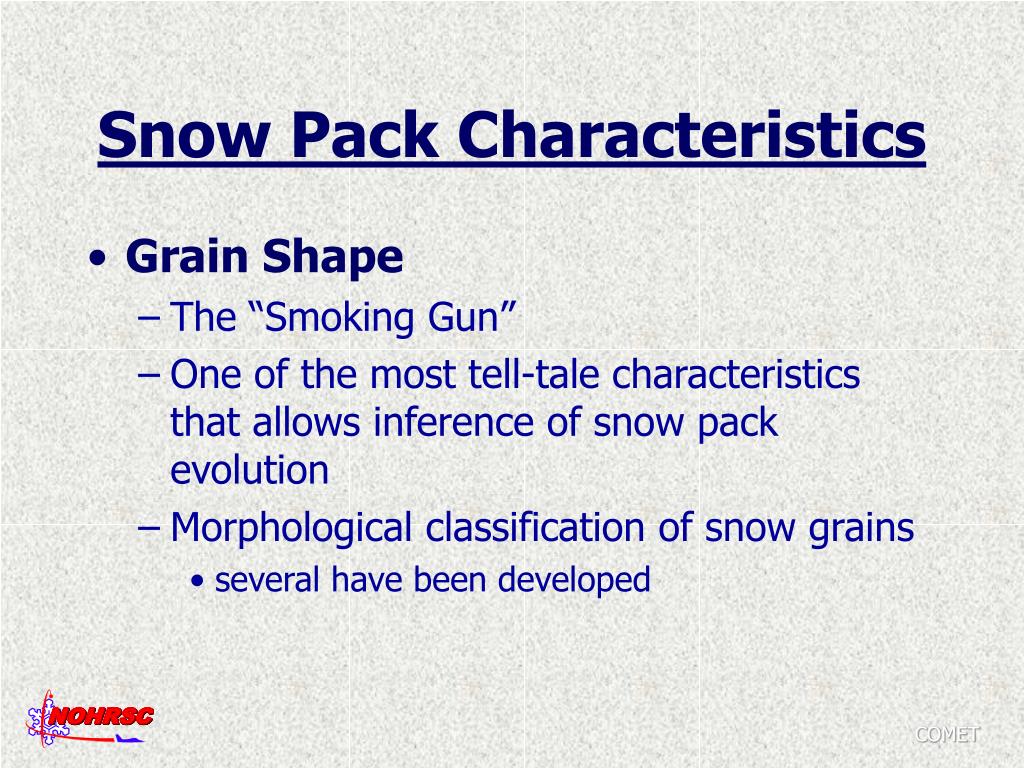 Snow Pack Characteristics

• Grain Shape
– The “Smoking Gun”
– One of the most tell-tale characteristics that allows inference of snow pack evolution
– Morphological classification of snow grains
• several have been developed

NOHRSC

COMET